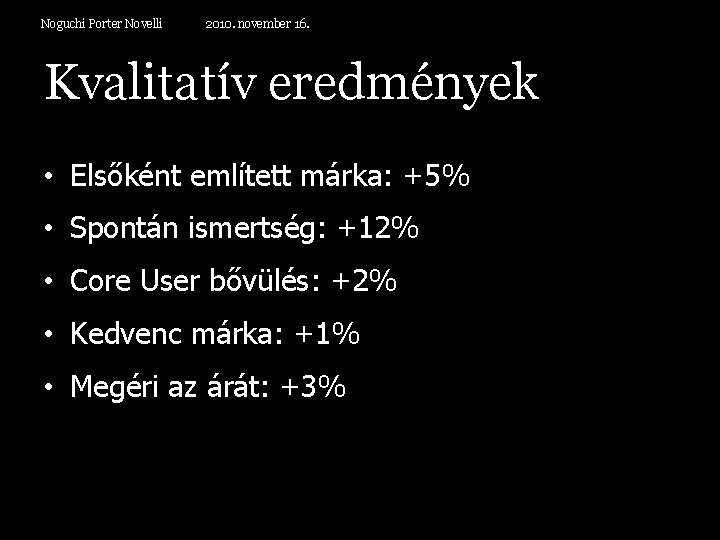 Noguchi Porter Novelli 2010. november 16.

Kvalitatív eredmények

• Elsőként említett márka: +5%
• Spontán ismertség: +12%
• Core User bővülés: +2%
• Kedvenc márka: +1%
• Megéri az árát: +3%